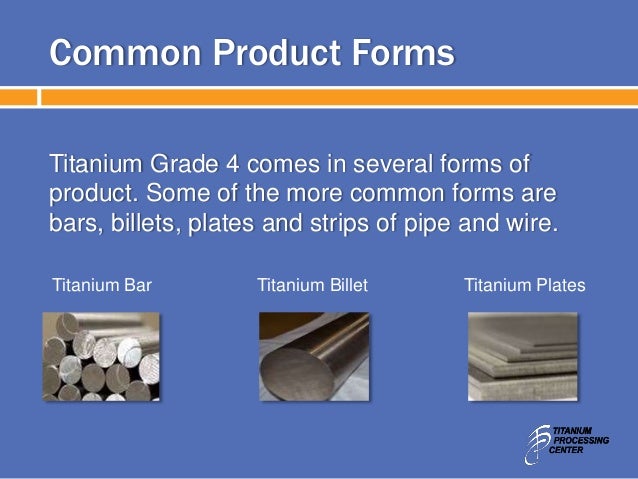 Common Product Forms

Titanium Grade 4 comes in several forms of product. Some of the more common forms are bars, billets, plates and strips of pipe and wire.

Titanium Bar

Titanium Billet

Titanium Plates

TITANIUM PROCESSING CENTER